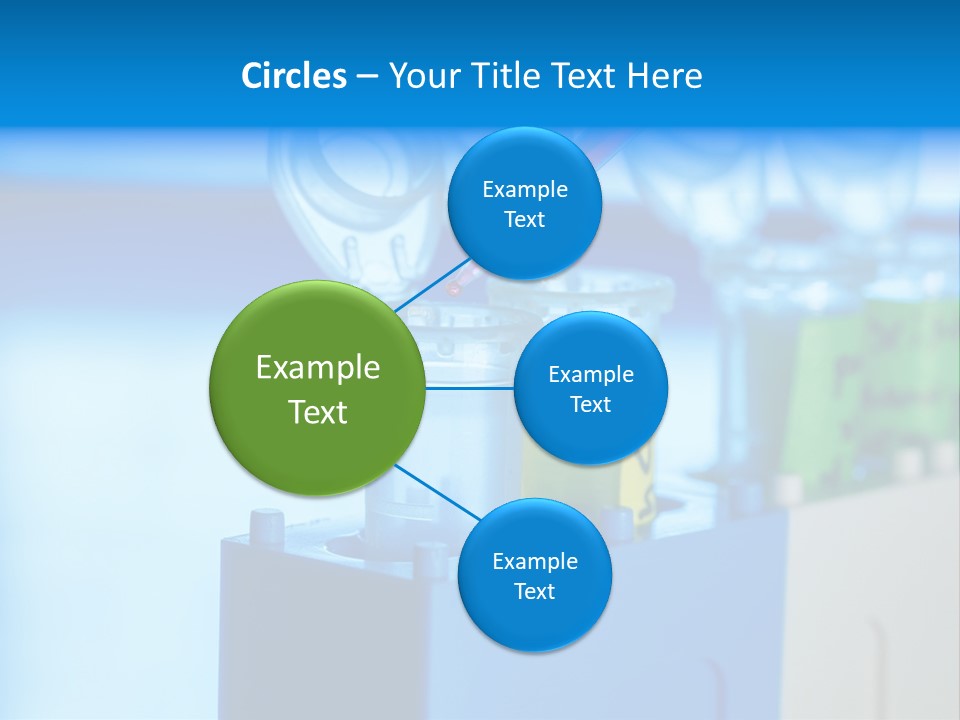 Circles – Your Title Text Here

Example Text

Example Text

Example Text

Example Text